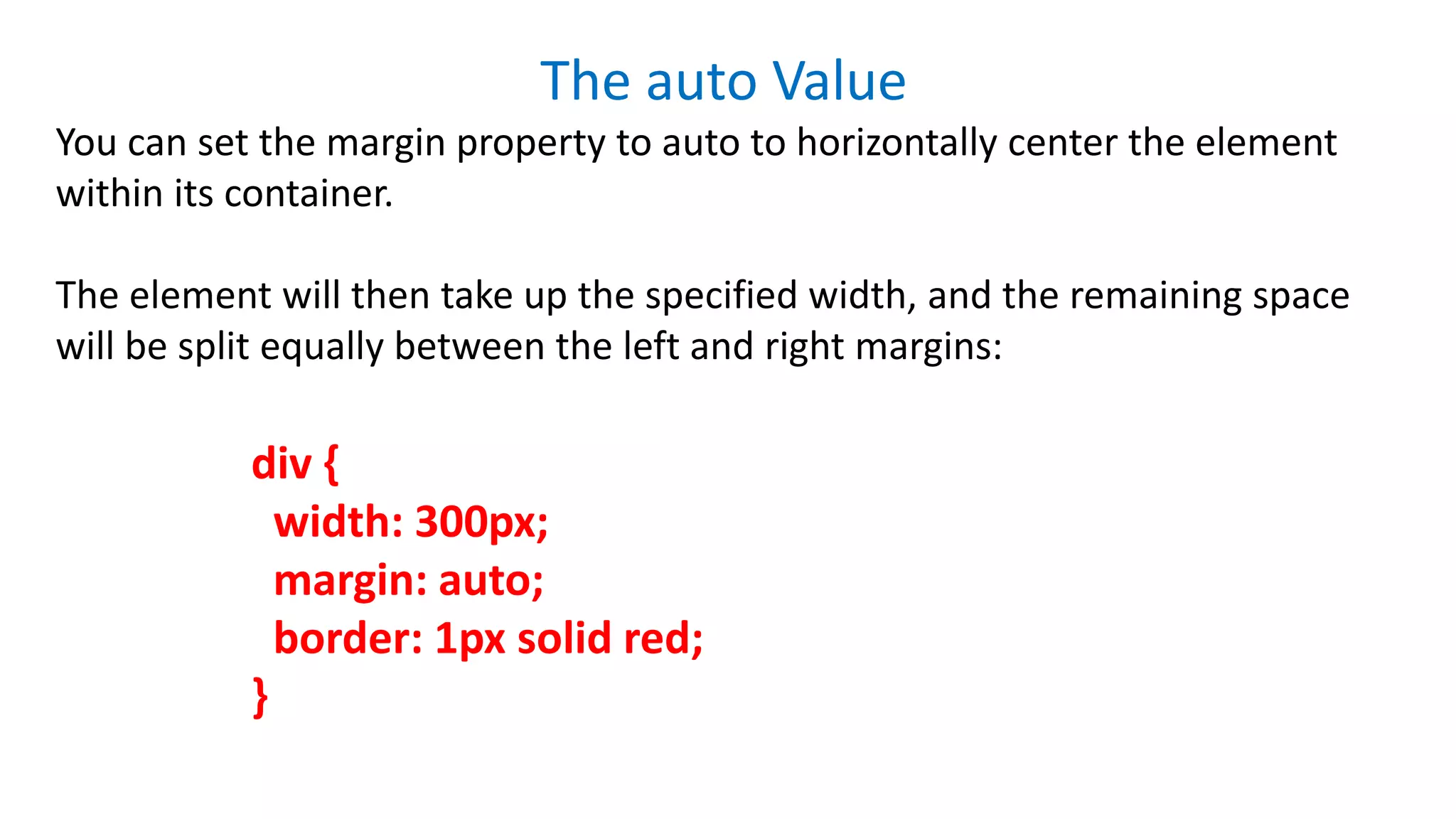 The auto Value

You can set the margin property to auto to horizontally center the element within its container.

The element will then take up the specified width, and the remaining space will be split equally between the left and right margins:

div {
 width: 300px;
 margin: auto;
 border: 1px solid red;
}